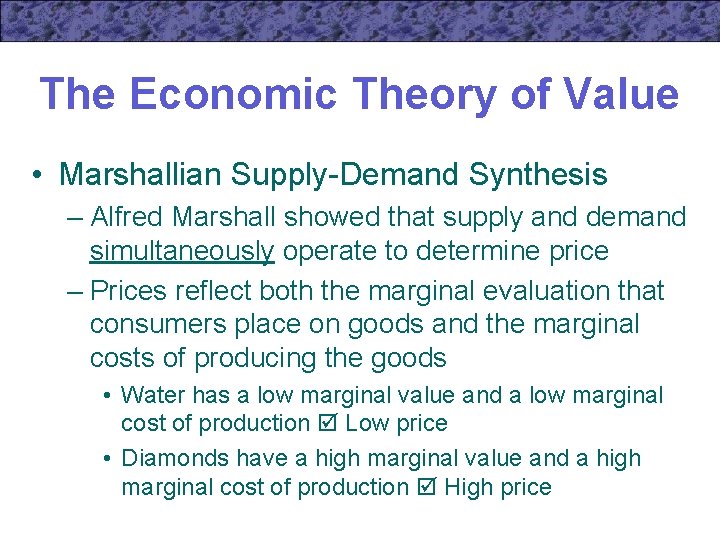 The Economic Theory of Value

• Marshallian Supply-Demand Synthesis

– Alfred Marshall showed that supply and demand simultaneously operate to determine price

– Prices reflect both the marginal evaluation that consumers place on goods and the marginal costs of producing the goods

• Water has a low marginal value and a low marginal cost of production ☑ Low price

• Diamonds have a high marginal value and a high marginal cost of production ☑ High price